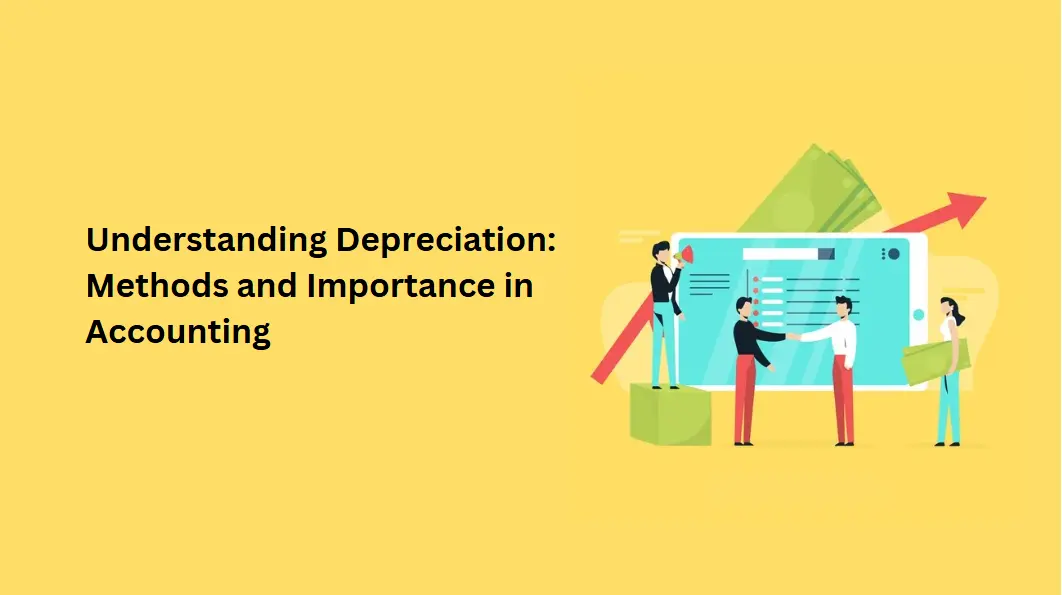 Understanding Depreciation: Methods and Importance in Accounting